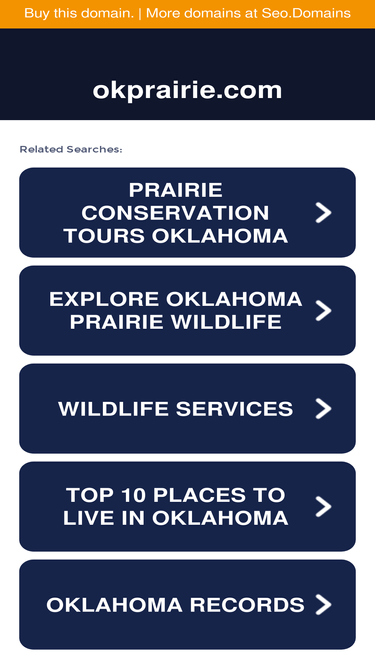 Buy this domain. | More domains at Seo.Domains

okprairie.com

Related Searches:

PRAIRIE CONSERVATION TOURS OKLAHOMA

EXPLORE OKLAHOMA PRAIRIE WILDLIFE

WILDLIFE SERVICES

TOP 10 PLACES TO LIVE IN OKLAHOMA

OKLAHOMA RECORDS